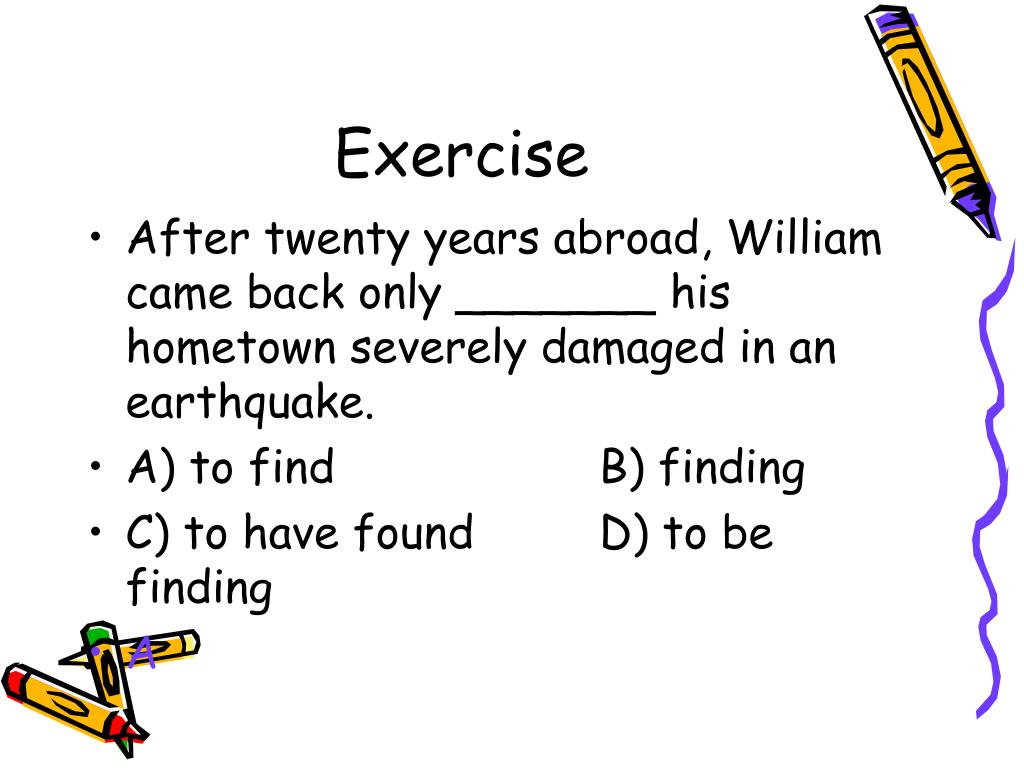 Exercise

• After twenty years abroad, William came back only ________ his hometown severely damaged in an earthquake.
• A) to find B) finding
• C) to have found D) to be finding
• A